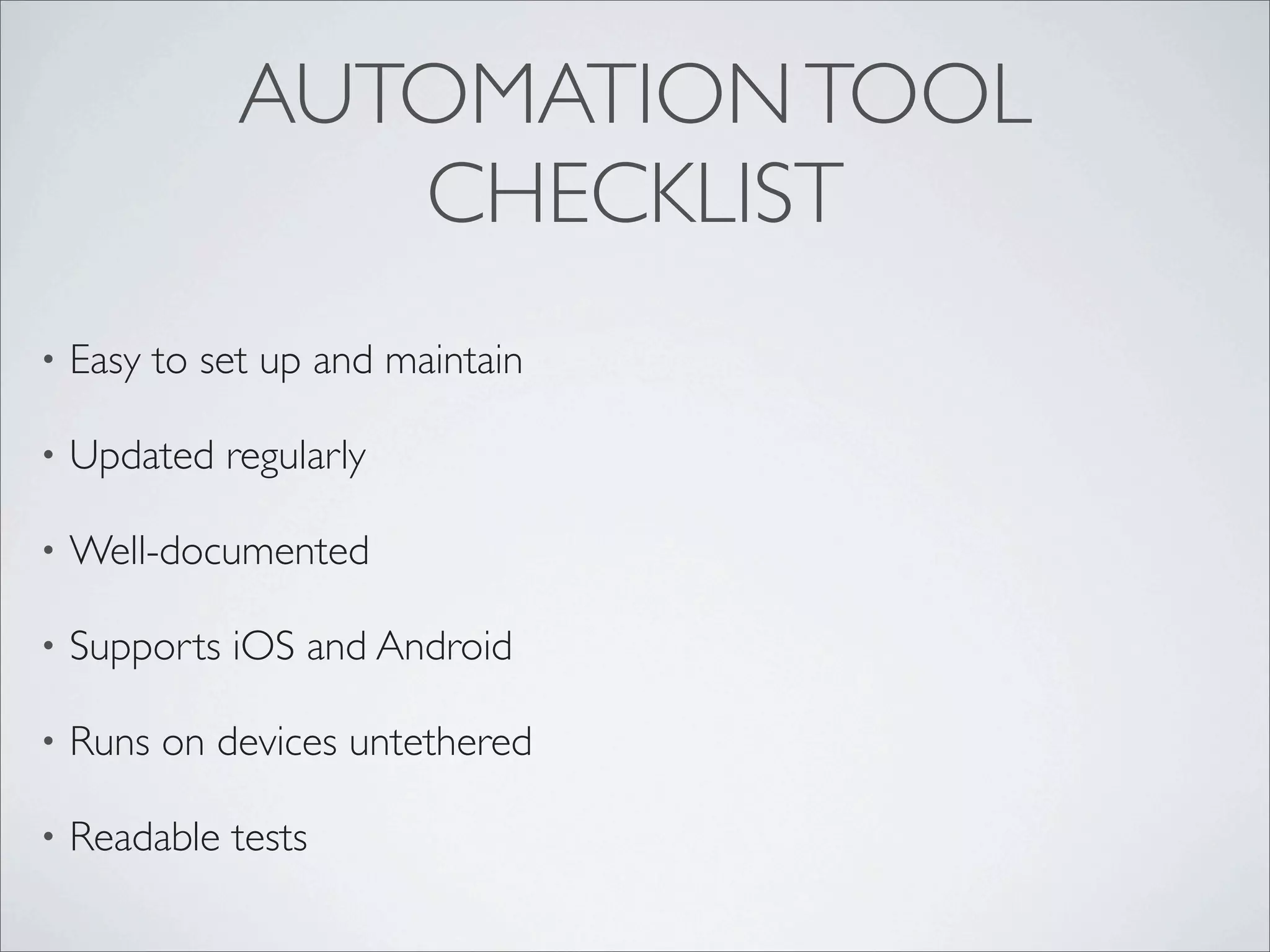 AUTOMATION TOOL CHECKLIST

• Easy to set up and maintain

• Updated regularly

• Well-documented

• Supports iOS and Android

• Runs on devices untethered

• Readable tests